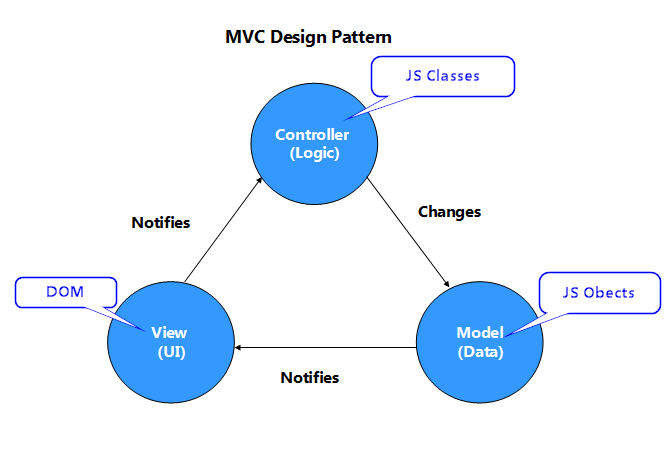 MVC Design Pattern

JS Classes

Controller
(Logic)

Notifies

Changes

DOM

View
(UI)

JS Obects

Model
(Data)

Notifies